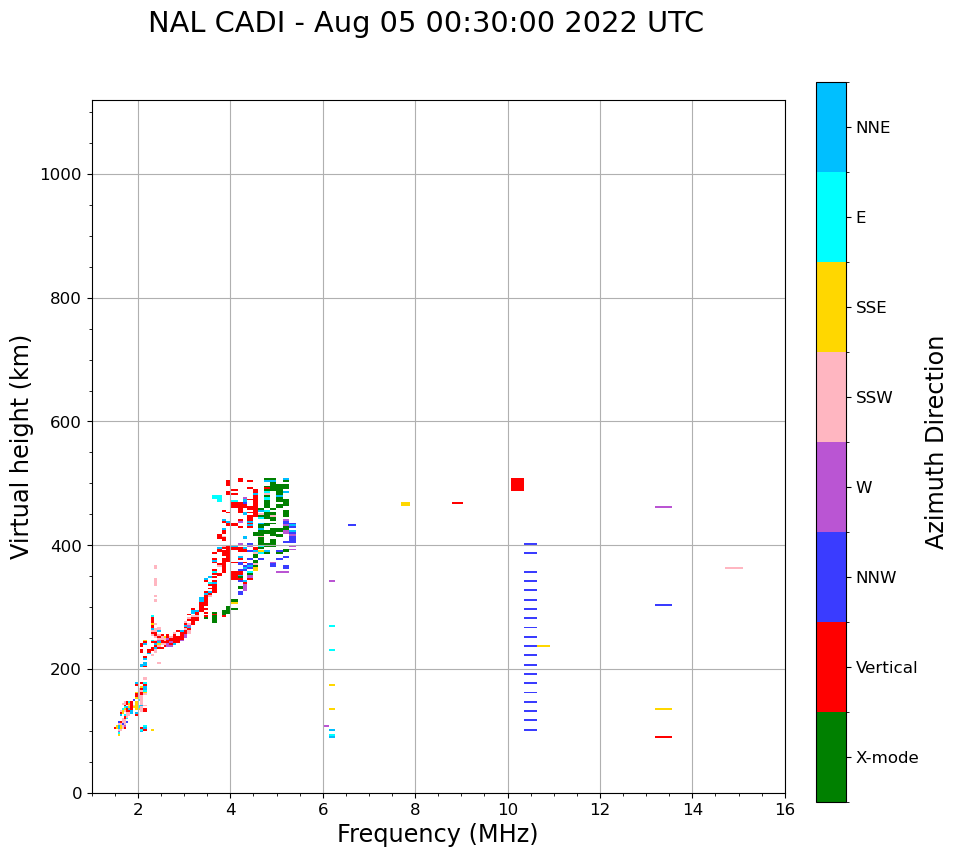 NAL CADI - Aug 05 00:30:00 2022 UTC

Virtual height (km)

1000
800
600
400
200
0

2
4
6
8
10
12
14
16

Frequency (MHz)

NNE
E
SSE
SSW
W
NNW
Vertical
X-mode

Azimuth Direction